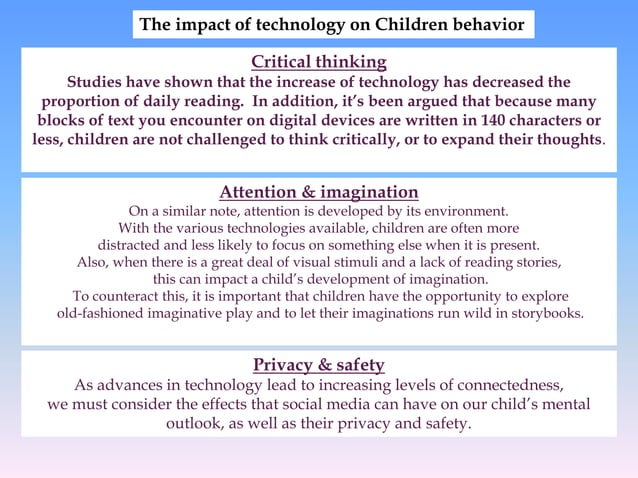 The impact of technology on Children behavior

Critical thinking

Studies have shown that the increase of technology has decreased the proportion of daily reading. In addition, it's been argued that because many blocks of text you encounter on digital devices are written in 140 characters or less, children are not challenged to think critically, or to expand their thoughts.

Attention & imagination

On a similar note, attention is developed by its environment. With the various technologies available, children are often more distracted and less likely to focus on something else when it is present. Also, when there is a great deal of visual stimuli and a lack of reading stories, this can impact a child's development of imagination. To counteract this, it is important that children have the opportunity to explore old-fashioned imaginative play and to let their imaginations run wild in storybooks.

Privacy & safety

As advances in technology lead to increasing levels of connectedness, we must consider the effects that social media can have on our child's mental outlook, as well as their privacy and safety.